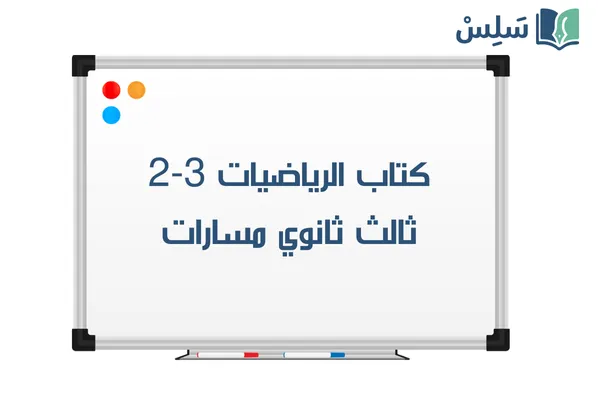 سَلِسْ

كتاب الرياضيات 3-2
ثالث ثانوي مسارات